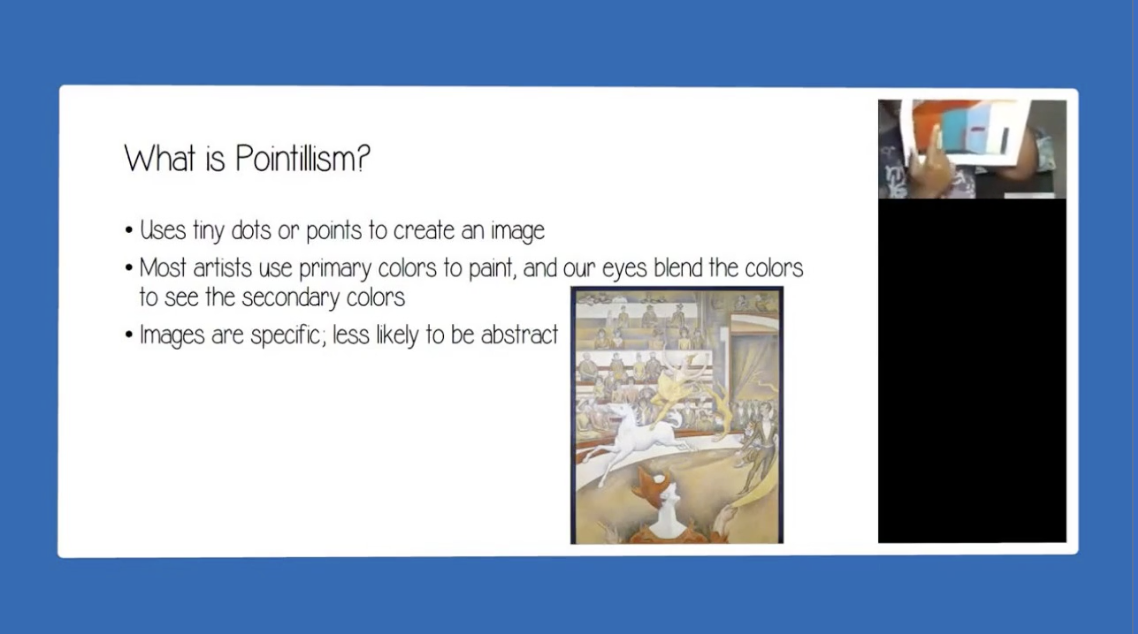 What is Pointillism?

• Uses tiny dots or points to create an image
• Most artists use primary colors to paint, and our eyes blend the colors to see the secondary colors
• Images are specific; less likely to be abstract